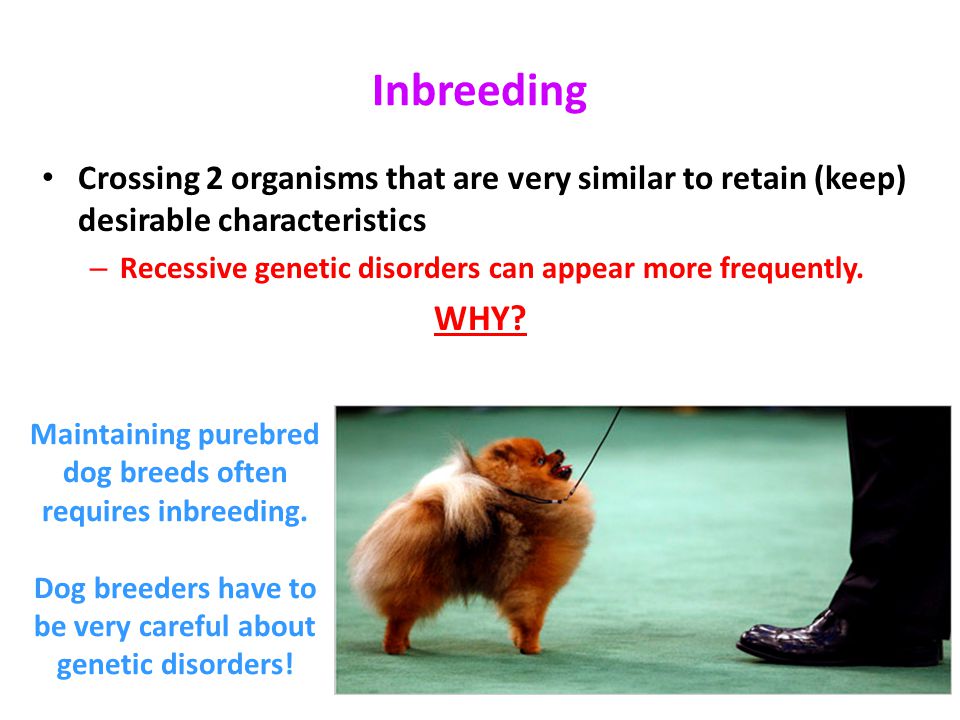 Inbreeding

• Crossing 2 organisms that are very similar to retain (keep) desirable characteristics

– Recessive genetic disorders can appear more frequently.

WHY?

Maintaining purebred dog breeds often requires inbreeding.

Dog breeders have to be very careful about genetic disorders!